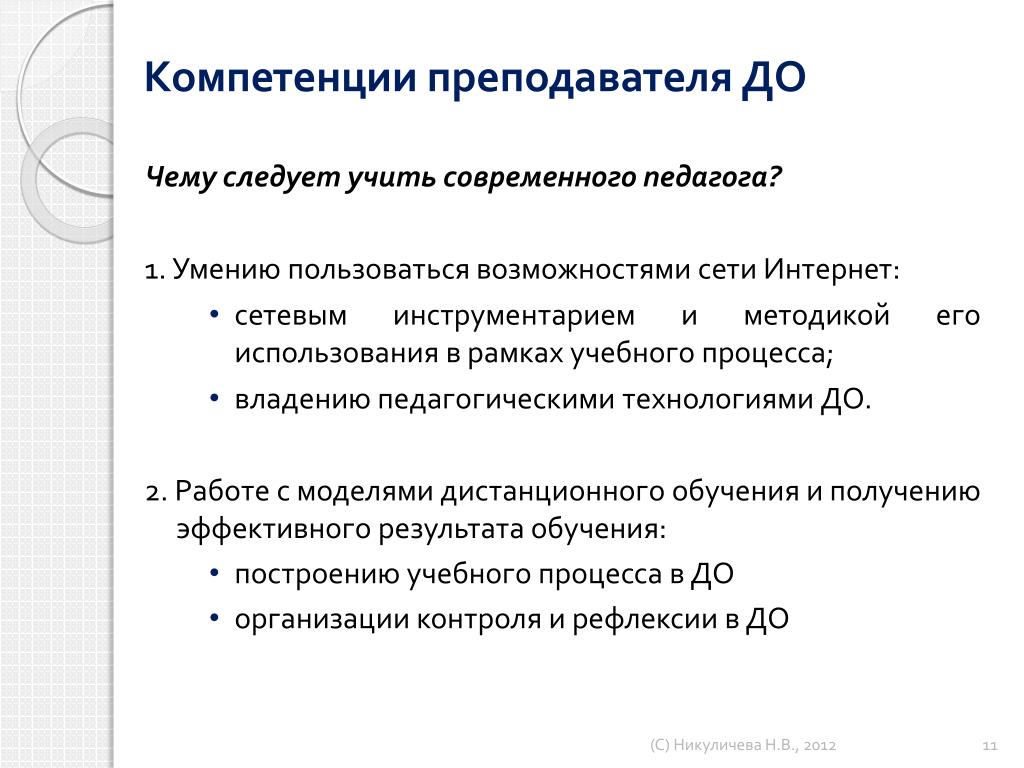 Компетенции преподавателя ДО

Чему следует учить современного педагога?

1. Умению пользоваться возможностями сети Интернет:

• сетевым инструментарием и методикой его использования в рамках учебного процесса;
• владению педагогическими технологиями ДО.

2. Работе с моделями дистанционного обучения и получению эффективного результата обучения:

• построению учебного процесса в ДО
• организации контроля и рефлексии в ДО

(С) Никуличева Н.В., 2012

11